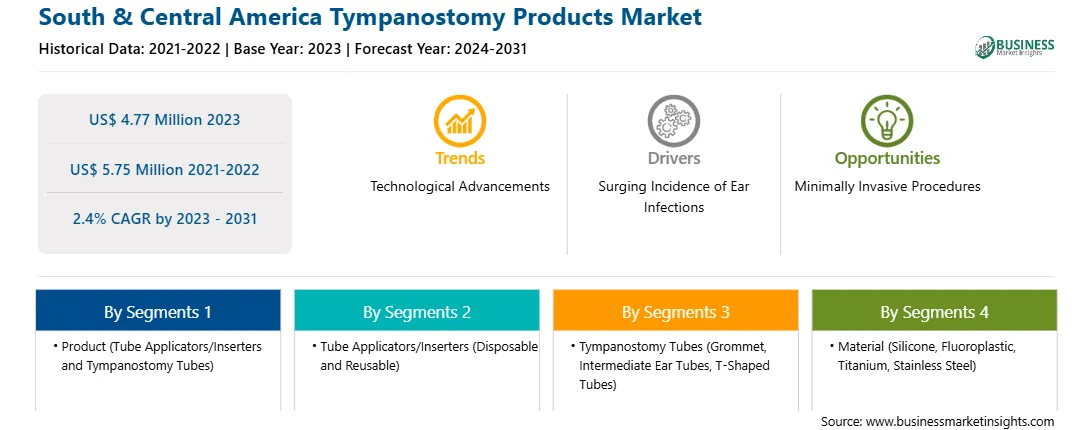 South & Central America Tympanostomy Products Market

Historical Data: 2021-2022 | Base Year: 2023 | Forecast Year: 2024-2031

BUSINESS Market Insights

US$ 4.77 Million 2023

US$ 5.75 Million 2021-2022

2.4% CAGR by 2023 - 2031

Trends
Technological Advancements

Drivers
Surging Incidence of Ear Infections

Opportunities
Minimally Invasive Procedures

By Segments 1
• Product (Tube Applicators/Inserters and Tympanostomy Tubes)

By Segments 2
• Tube Applicators/Inserters (Disposable and Reusable)

By Segments 3
• Tympanostomy Tubes (Grommet, Intermediate Ear Tubes, T-Shaped Tubes)

By Segments 4
• Material (Silicone, Fluoroplastic, Titanium, Stainless Steel)

Source: www.businessmarketinsights.com